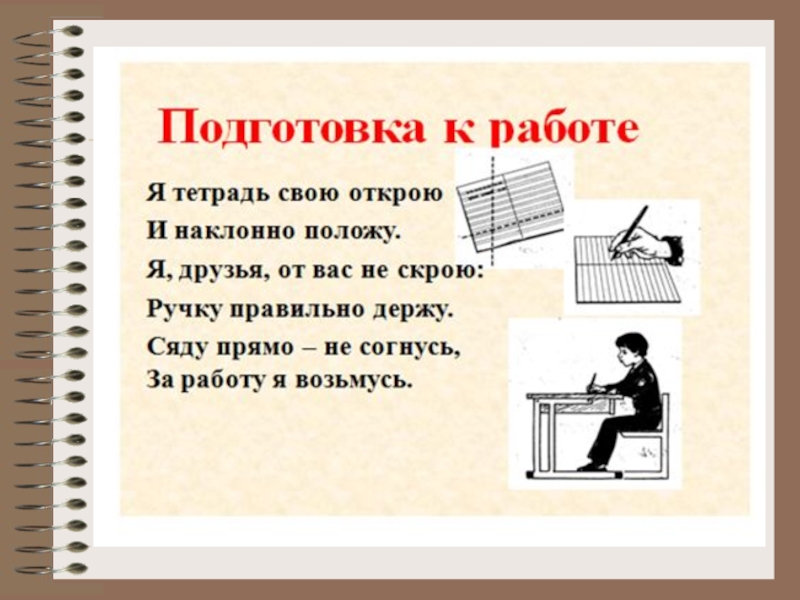 Подготовка к работе

Я тетрадь свою открою
И наклонно положу.
Я, друзья, от вас не скрою:
Ручку правильно держу.
Сяду прямо – не согнусь,
За работу я возьмусь.